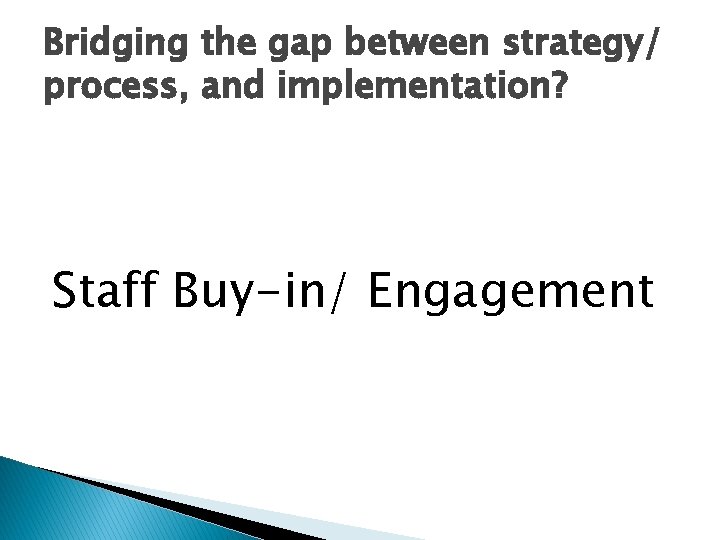 Bridging the gap between strategy/ process, and implementation?

Staff Buy-in/ Engagement